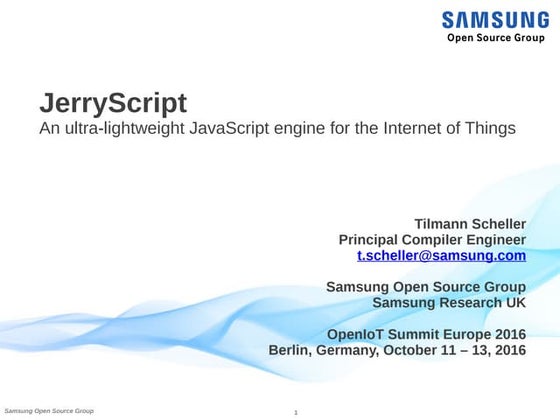 SAMSUNG
Open Source Group

JerryScript
An ultra-lightweight JavaScript engine for the Internet of Things

Tilmann Scheller
Principal Compiler Engineer
t.scheller@samsung.com

Samsung Open Source Group
Samsung Research UK

OpenIoT Summit Europe 2016
Berlin, Germany, October 11 – 13, 2016

Samsung Open Source Group

1